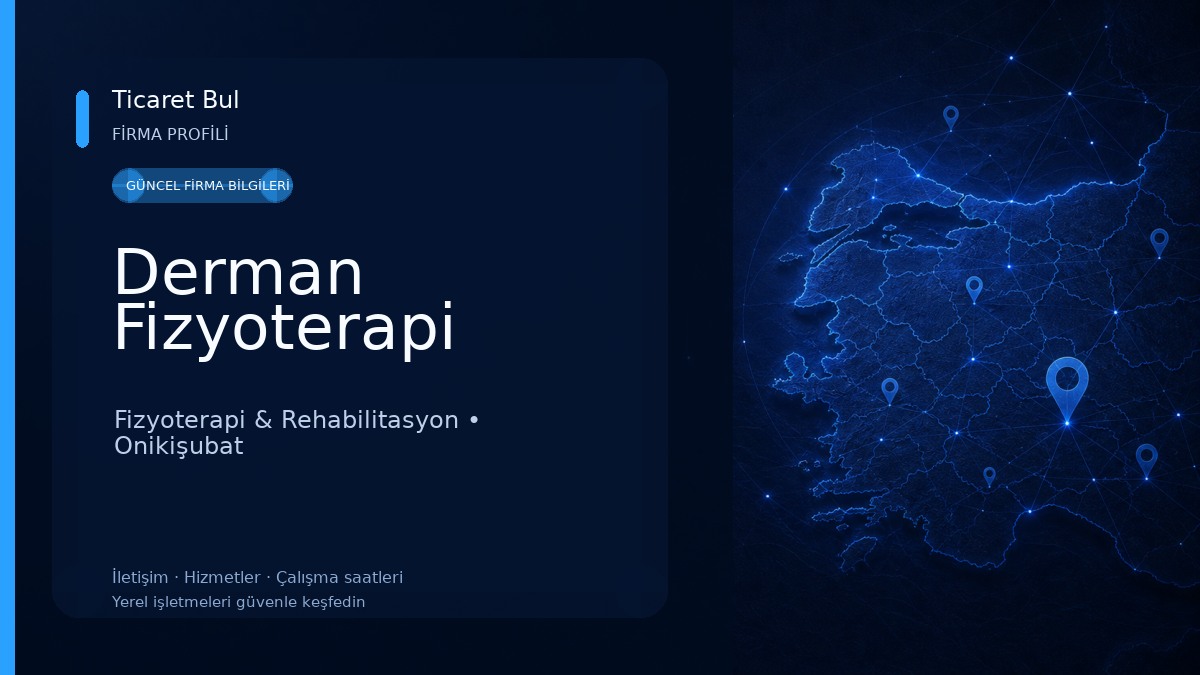 Ticaret Bul
FİRMA PROFİLİ

GÜNCEL FİRMA BİLGİLERİ

Derman Fizyoterapi

Fizyoterapi & Rehabilitasyon • Onikişubat

İletişim · Hizmetler · Çalışma saatleri
Yerel işletmeleri güvenle keşfedin